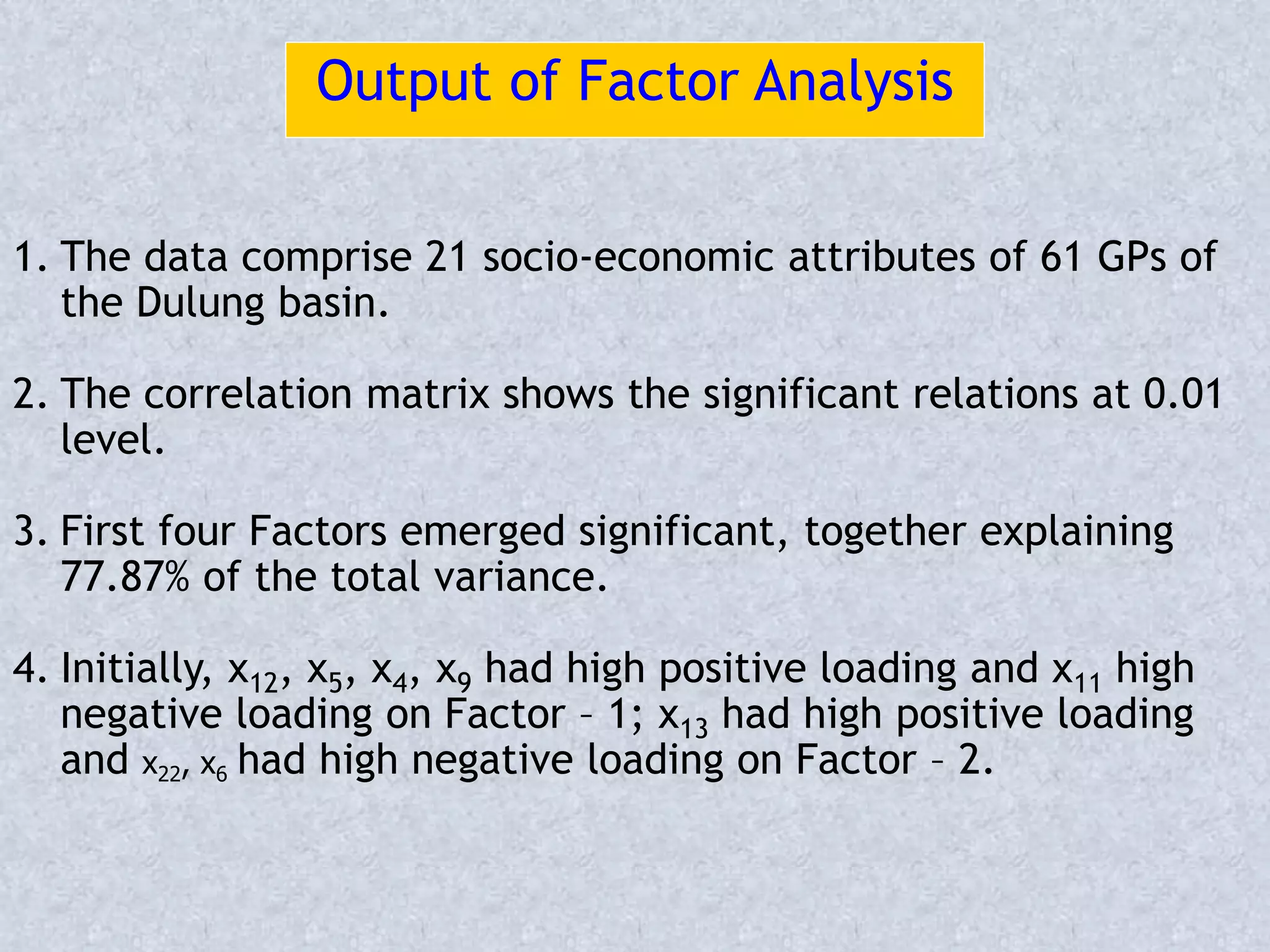 Output of Factor Analysis

1. The data comprise 21 socio-economic attributes of 61 GPs of the Dulung basin.

2. The correlation matrix shows the significant relations at 0.01 level.

3. First four Factors emerged significant, together explaining 77.87% of the total variance.

4. Initially, $x_{12}$, $x_5$, $x_4$, $x_9$ had high positive loading and $x_{11}$ high negative loading on Factor – 1; $x_{13}$ had high positive loading and $x_{22}$, $x_6$ had high negative loading on Factor – 2.